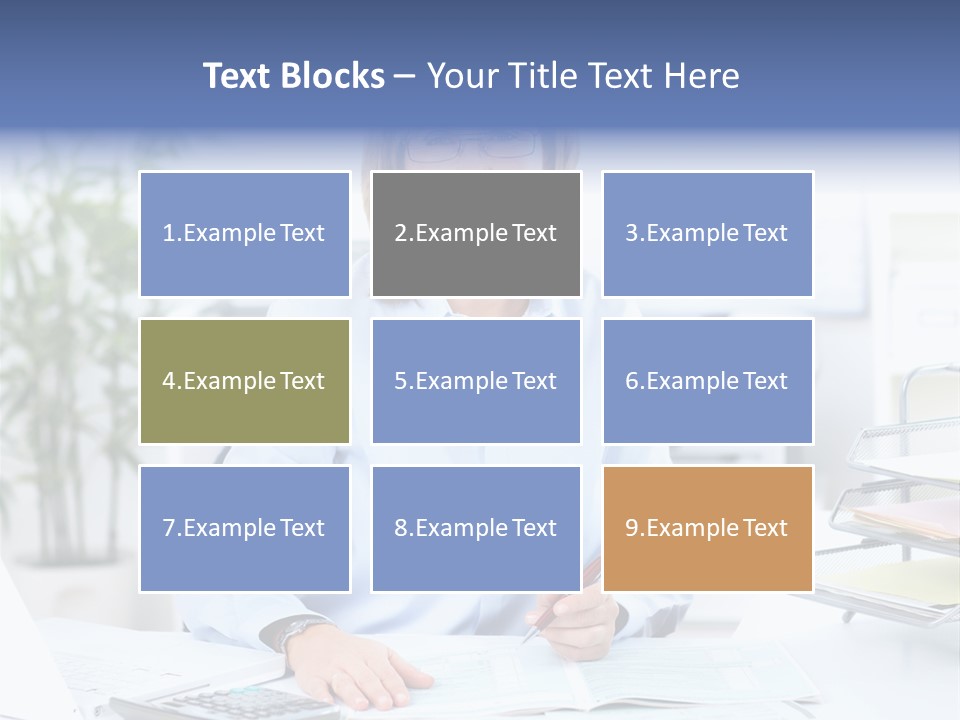 Text Blocks – Your Title Text Here

1.Example Text

2.Example Text

3.Example Text

4.Example Text

5.Example Text

6.Example Text

7.Example Text

8.Example Text

9.Example Text